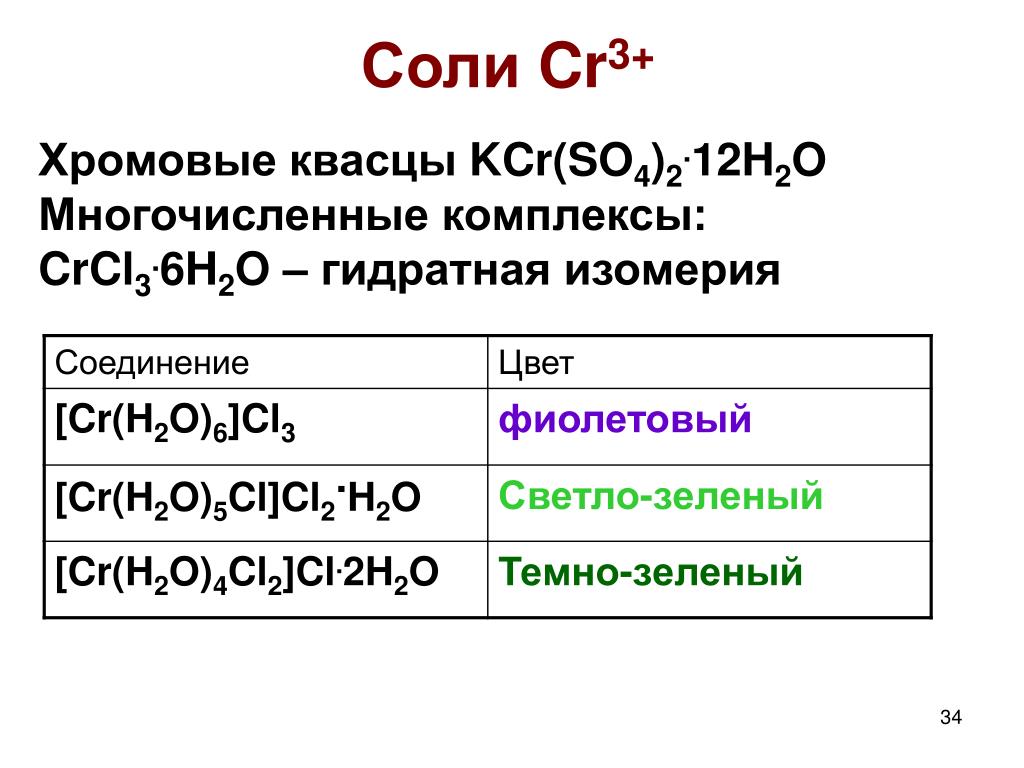 Соли $Cr^{3+}$

Хромовые квасцы $KCr(SO_4)_2 \cdot 12H_2O$
Многочисленные комплексы:
$CrCl_3 \cdot 6H_2O$ – гидратная изомерия

| Соединение | Цвет |
|---|---|
| $[Cr(H_2O)_6]Cl_3$ | фиолетовый |
| $[Cr(H_2O)_5Cl]Cl_2 \cdot H_2O$ | Светло-зеленый |
| $[Cr(H_2O)_4Cl_2]Cl \cdot 2H_2O$ | Темно-зеленый |

34